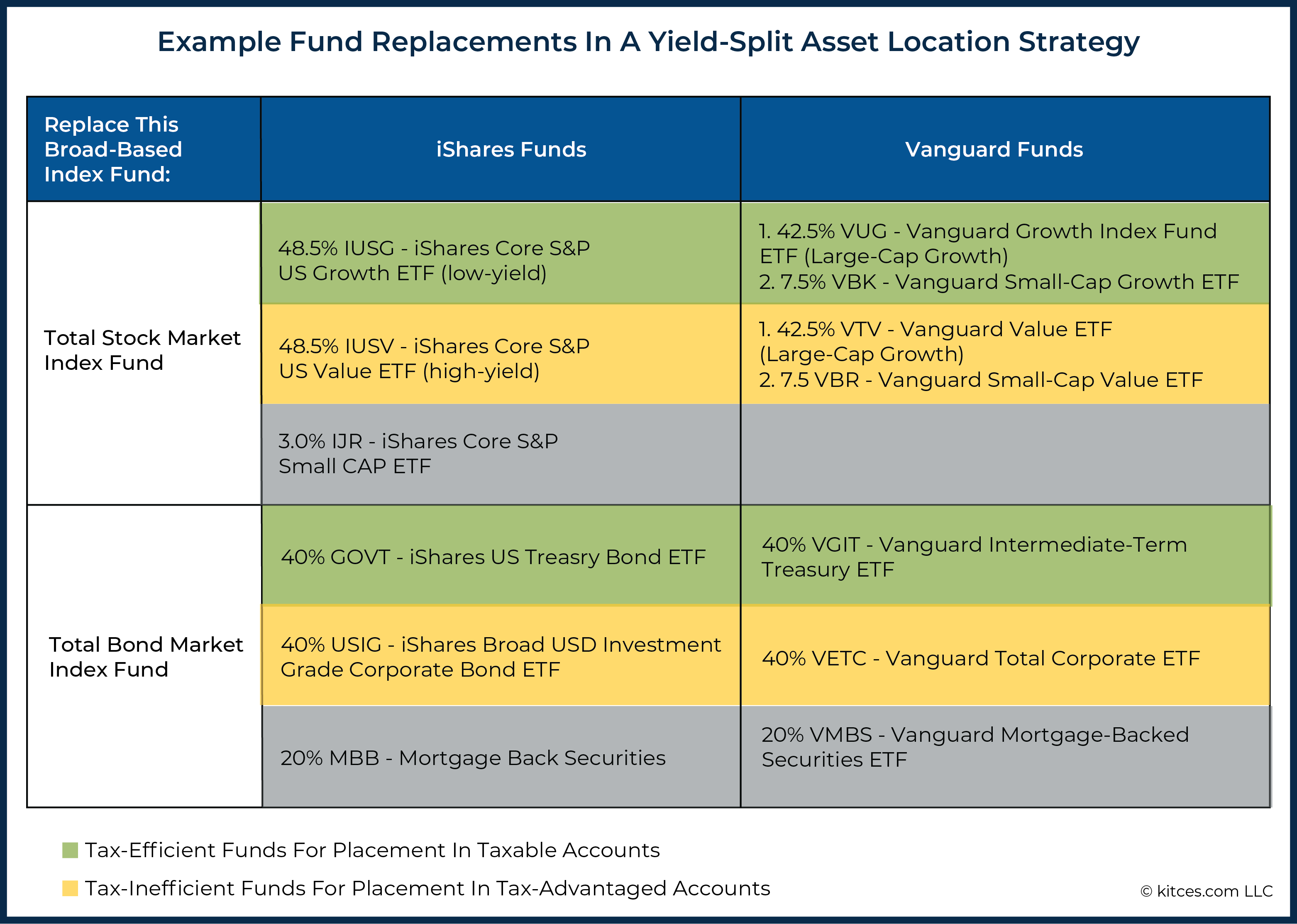 Example Fund Replacements In A Yield-Split Asset Location Strategy

| Replace This Broad-Based Index Fund: | iShares Funds | Vanguard Funds |
|---|---|---|
| Total Stock Market Index Fund | 48.5% IUSG - iShares Core S&P US Growth ETF (low-yield) | 1. 42.5% VUG - Vanguard Growth Index Fund ETF (Large-Cap Growth) 2. 7.5% VBK - Vanguard Small-Cap Growth ETF |
| | 48.5% IUSV - iShares Core S&P US Value ETF (high-yield) | 1. 42.5% VTV - Vanguard Value ETF (Large-Cap Growth) 2. 7.5 VBR - Vanguard Small-Cap Value ETF |
| | 3.0% IJR - iShares Core S&P Small CAP ETF | |
| Total Bond Market Index Fund | 40% GOVT - iShares US Treasry Bond ETF | 40% VGIT - Vanguard Intermediate-Term Treasury ETF |
| | 40% USIG - iShares Broad USD Investment Grade Corporate Bond ETF | 40% VETC - Vanguard Total Corporate ETF |
| | 20% MBB - Mortgage Back Securities | 20% VMBS - Vanguard Mortgage-Backed Securities ETF |

Tax-Efficient Funds For Placement In Taxable Accounts

Tax-Inefficient Funds For Placement In Tax-Advantaged Accounts

© kitces.com LLC